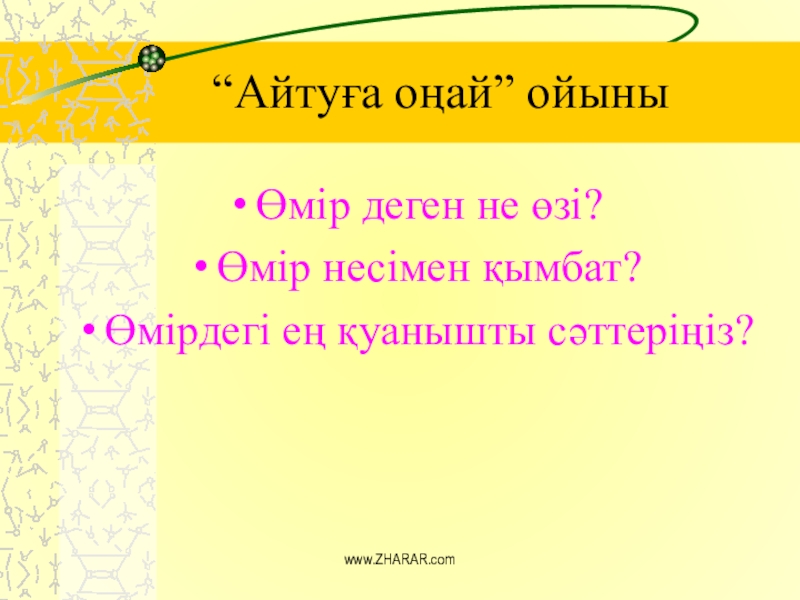 “Айтуға оңай” ойыны

• Өмір деген не өзі?
• Өмір несімен қымбат?
• Өмірдегі ең қуанышты сәттеріңіз?

www.ZHARAR.com